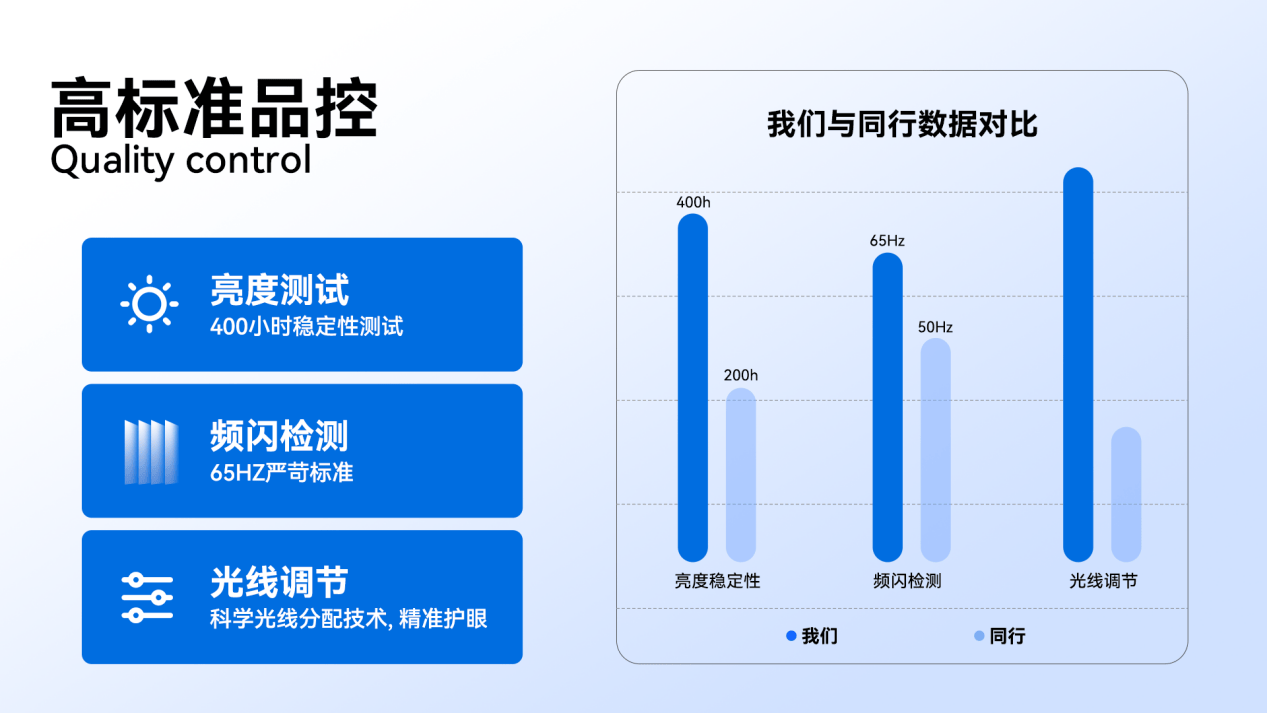 高标准品控
Quality control

亮度测试
400小时稳定性测试

频闪检测
65HZ严苛标准

光线调节
科学光线分配技术, 精准护眼

我们与同行数据对比

400h
200h
65Hz
50Hz

亮度稳定性
频闪检测
光线调节

我们
同行